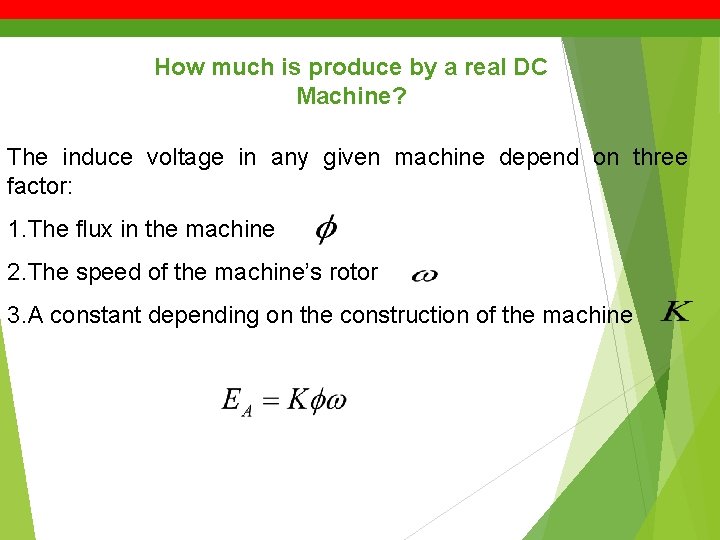 How much is produce by a real DC Machine?

The induce voltage in any given machine depend on three factor:

1.The flux in the machine $\phi$

2.The speed of the machine's rotor $\omega$

3.A constant depending on the construction of the machine $K$

$E_A = K\phi\omega$